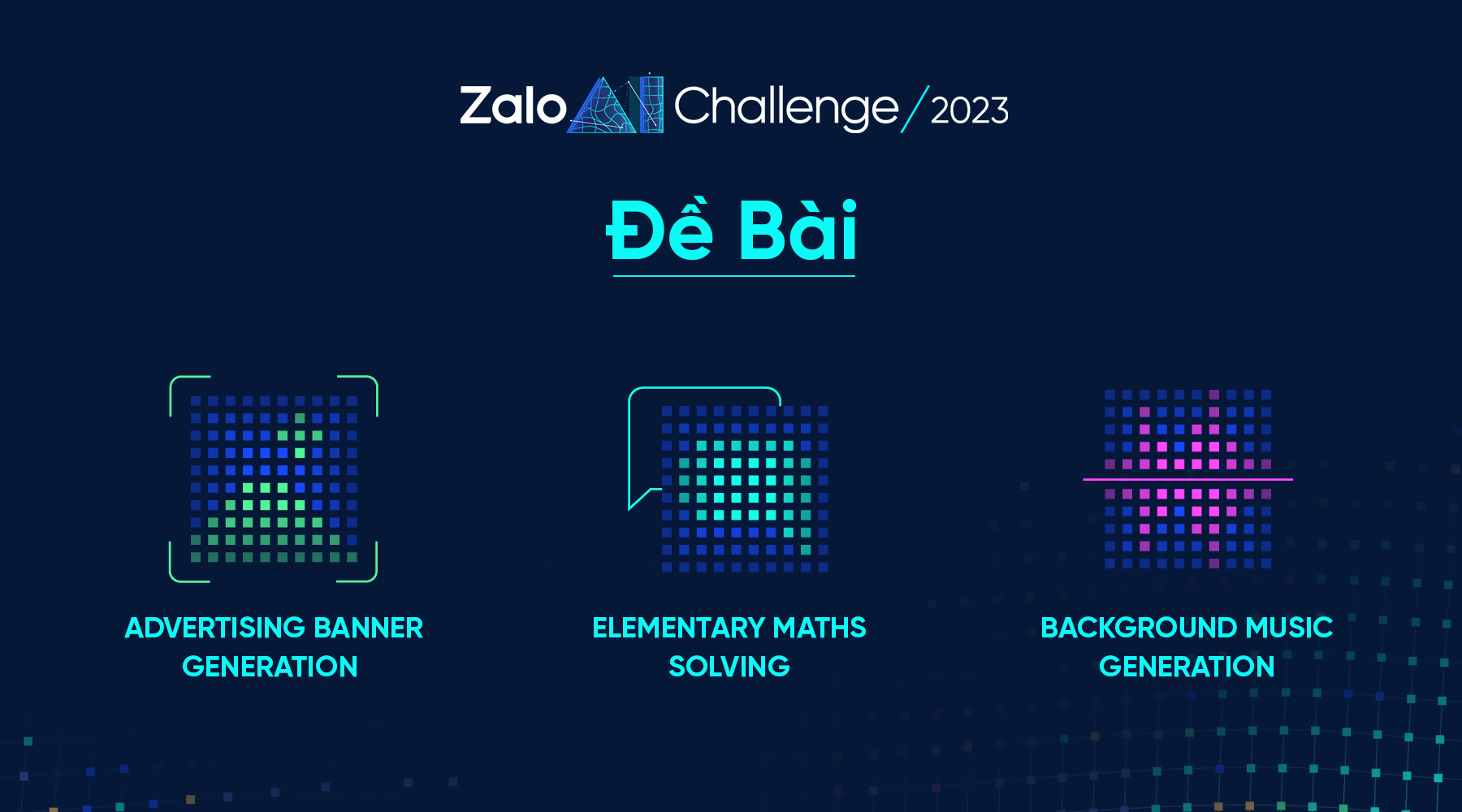 Zalo AI Challenge / 2023

Đề Bài

ADVERTISING BANNER GENERATION

ELEMENTARY MATHS SOLVING

BACKGROUND MUSIC GENERATION